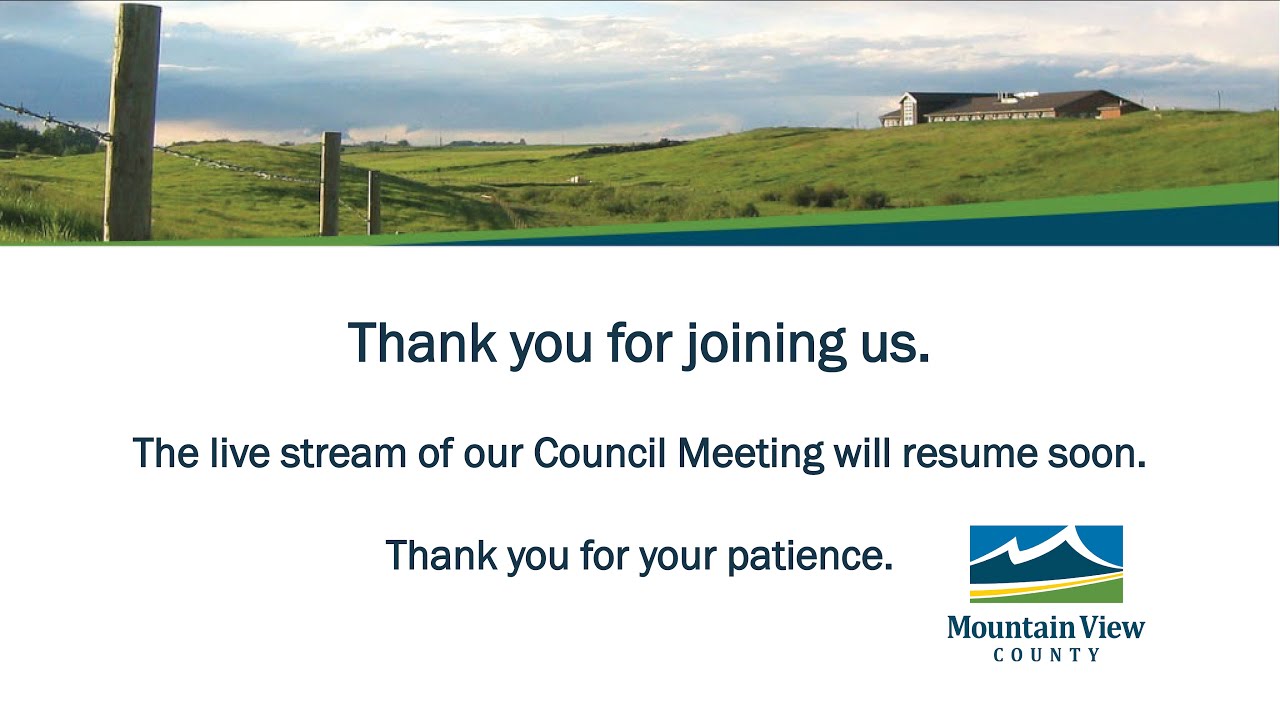 Thank you for joining us.

The live stream of our Council Meeting will resume soon.

Thank you for your patience.

Mountain View
COUNTY